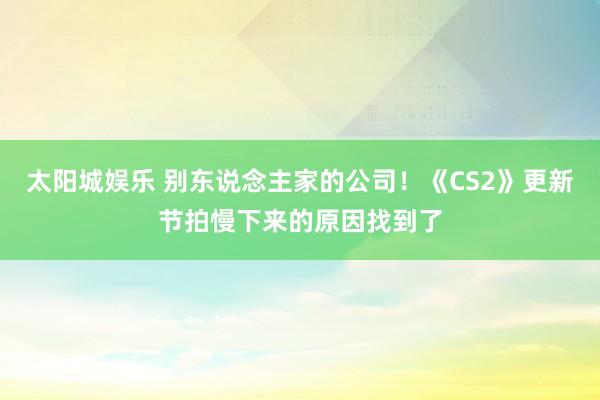 太阳城娱乐 别东说念主家的公司！《CS2》更新节拍慢下来的原因找到了